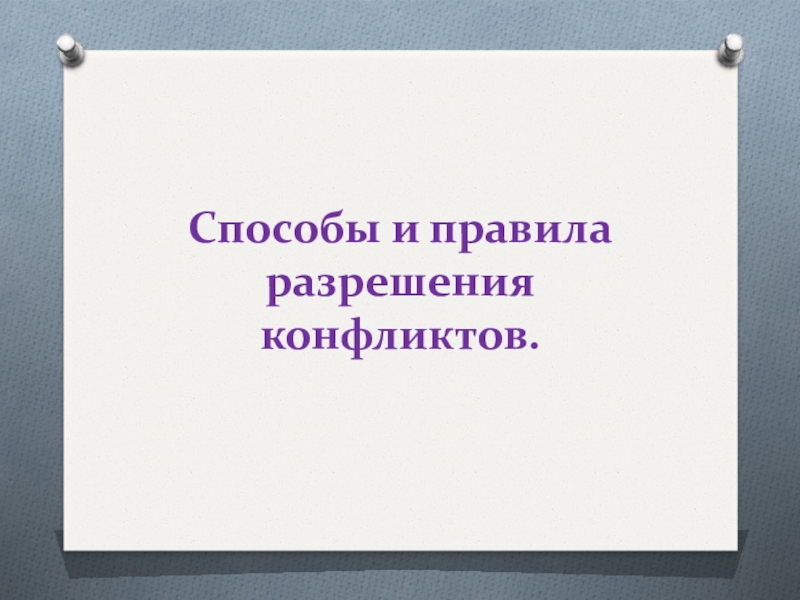 Способы и правила разрешения конфликтов.